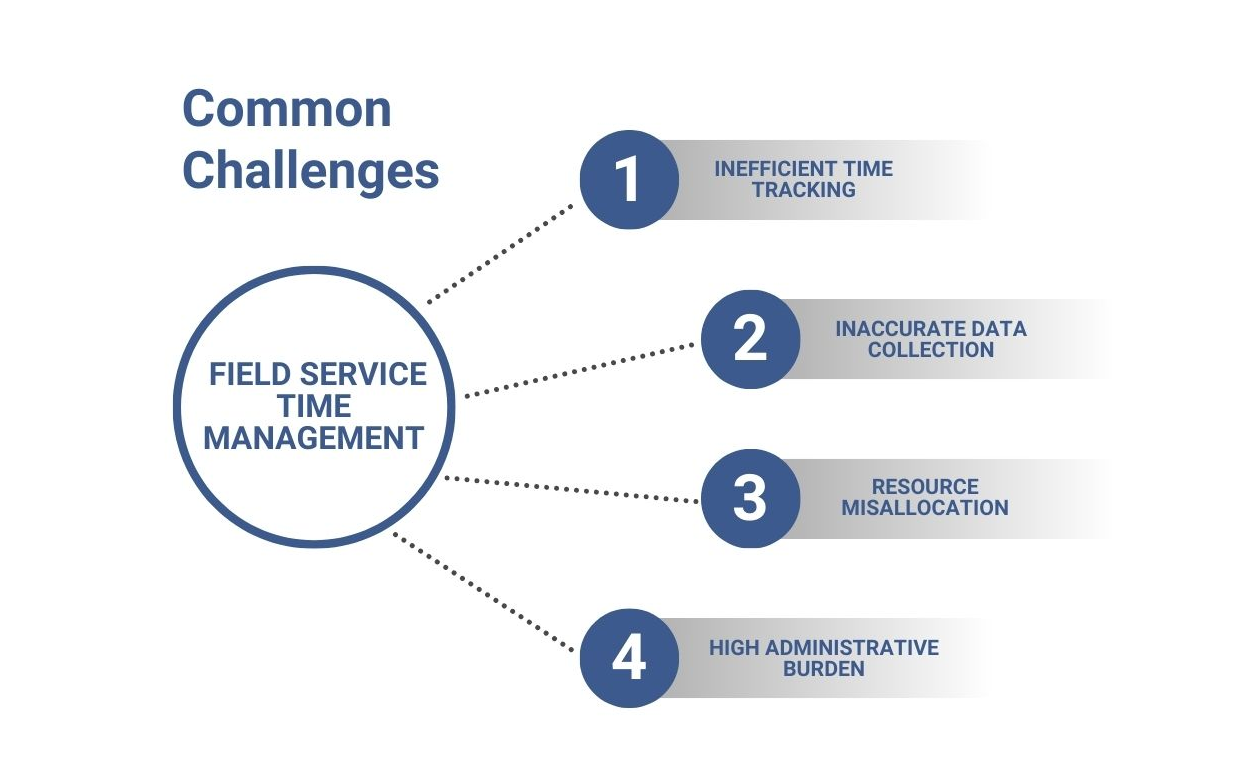 Common Challenges

FIELD SERVICE TIME MANAGEMENT

1 INEFFICIENT TIME TRACKING

2 INACCURATE DATA COLLECTION

3 RESOURCE MISALLOCATION

4 HIGH ADMINISTRATIVE BURDEN